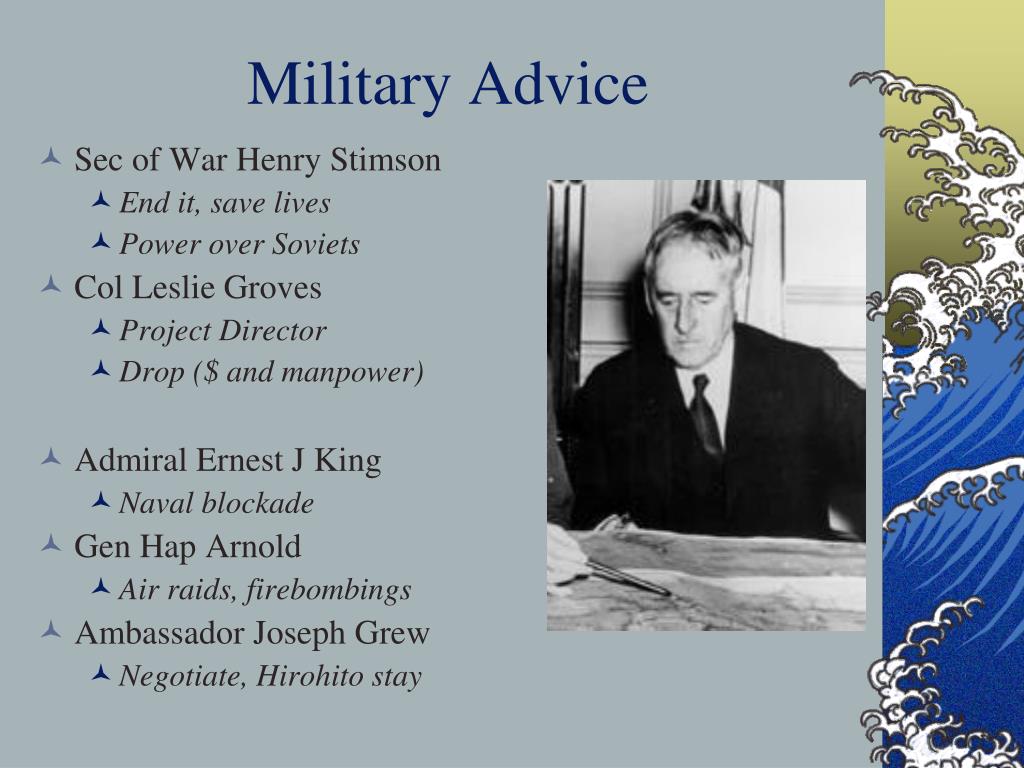 Military Advice

Sec of War Henry Stimson
End it, save lives
Power over Soviets
Col Leslie Groves
Project Director
Drop ($ and manpower)

Admiral Ernest J King
Naval blockade
Gen Hap Arnold
Air raids, firebombings
Ambassador Joseph Grew
Negotiate, Hirohito stay